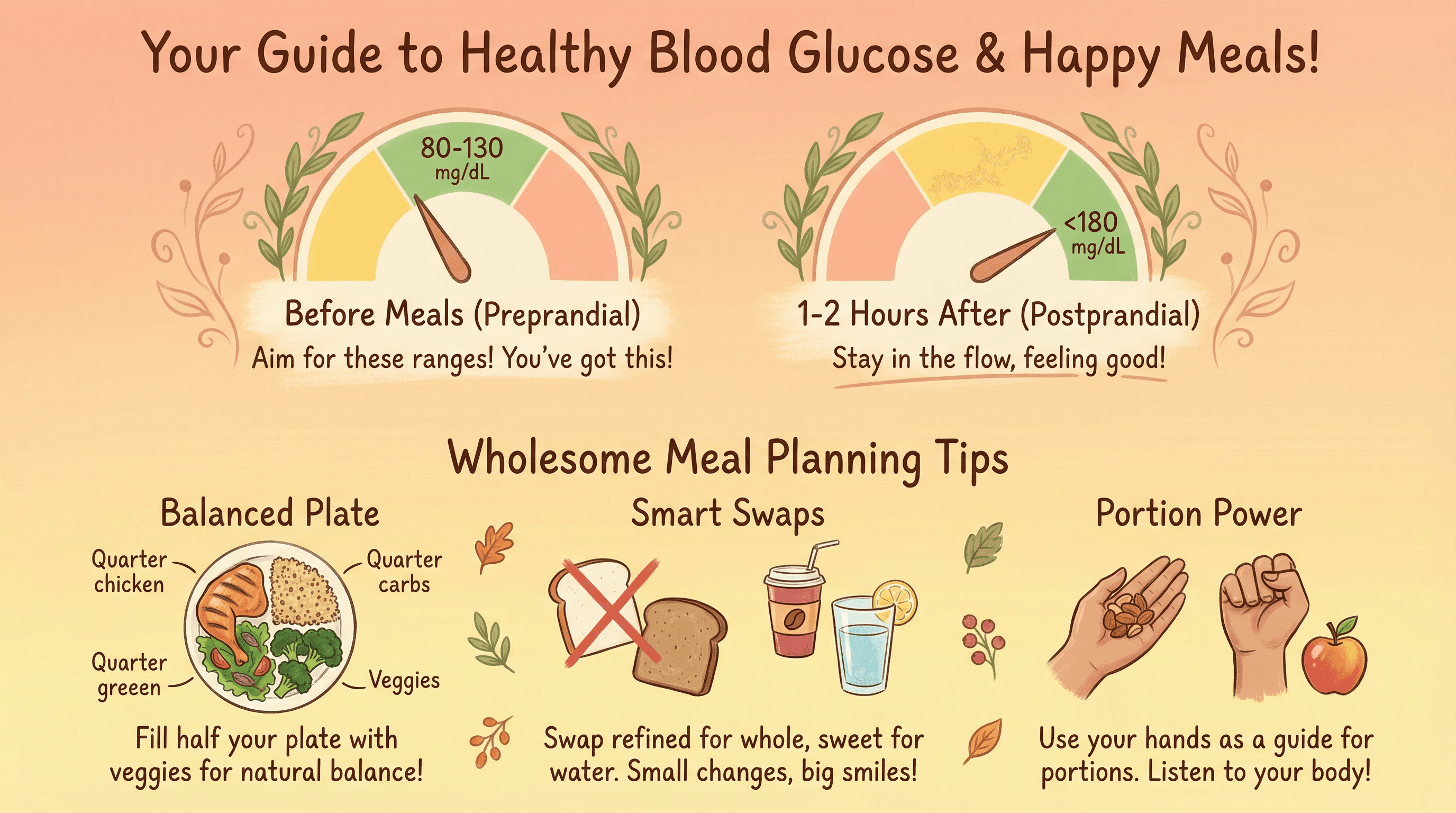 Your Guide to Healthy Blood Glucose & Happy Meals!

80-130 mg/dL

Before Meals (Preprandial)

Aim for these ranges! You've got this!

<180 mg/dL

1-2 Hours After (Postprandial)

Stay in the flow, feeling good!

Wholesome Meal Planning Tips

Balanced Plate

Quarter chicken

Quarter carbs

Quarter greeen

Veggies

Fill half your plate with veggies for natural balance!

Smart Swaps

Swap refined for whole, sweet for water. Small changes, big smiles!

Portion Power

Use your hands as a guide for portions. Listen to your body!